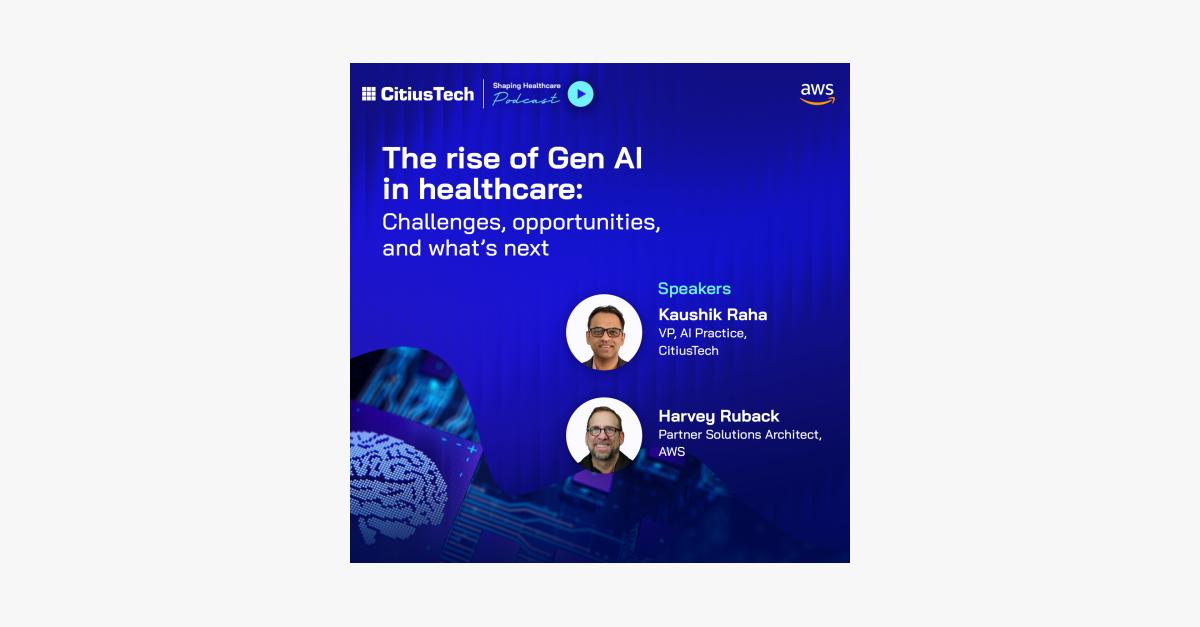 CitiusTech

Shaping Healthcare Podcast

aws

The rise of Gen AI in healthcare:

Challenges, opportunities, and what's next

Speakers

Kaushik Raha
VP, AI Practice, CitiusTech

Harvey Ruback
Partner Solutions Architect, AWS